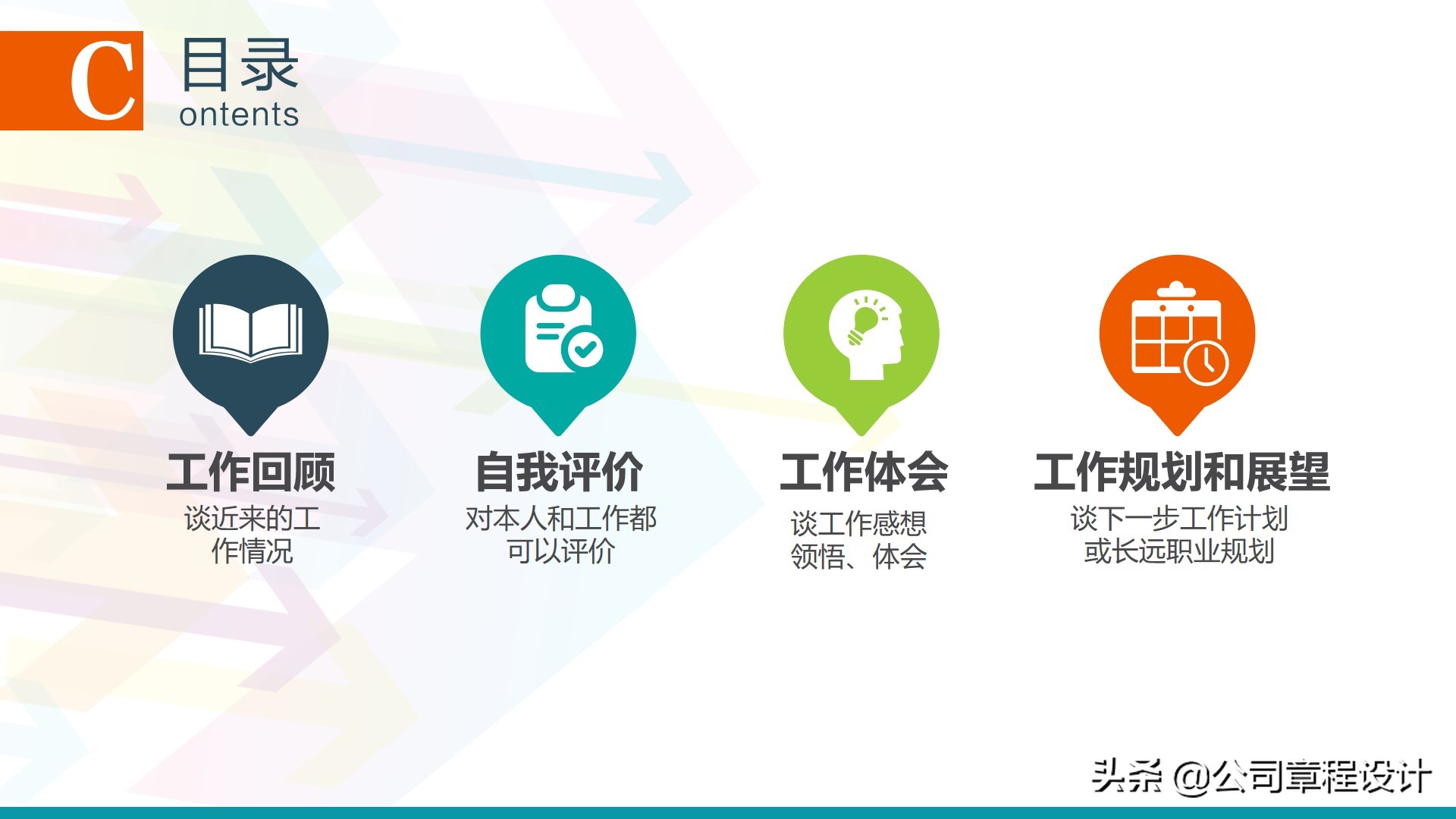 C 目录
ontents

工作回顾
谈近来的工作情况

自我评价
对本人和工作都可以评价

工作体会
谈工作感想领悟、体会

工作规划和展望
谈下一步工作计划或长远职业规划

头条 @公司章程设计